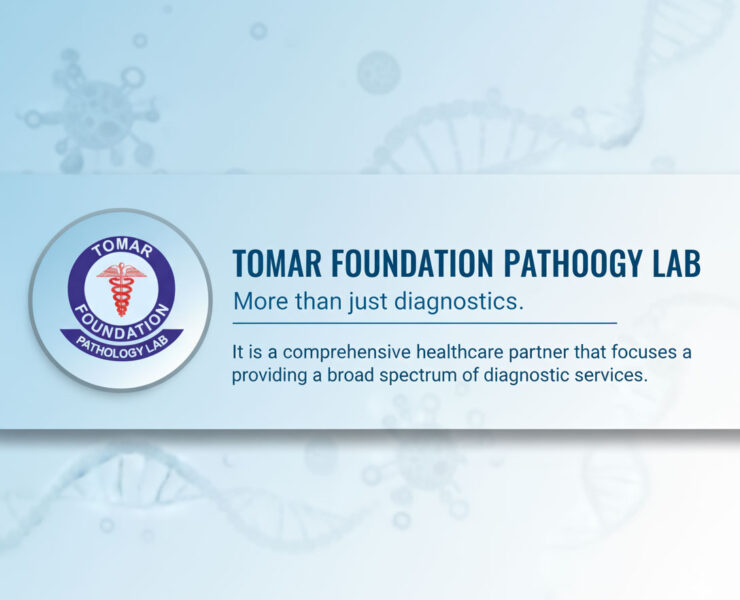 TOMAR
FOUNDATION
PATHOLOGY LAB

TOMAR FOUNDATION PATHOOGY LAB
More than just diagnostics.

It is a comprehensive healthcare partner that focuses a providing a broad spectrum of diagnostic services.